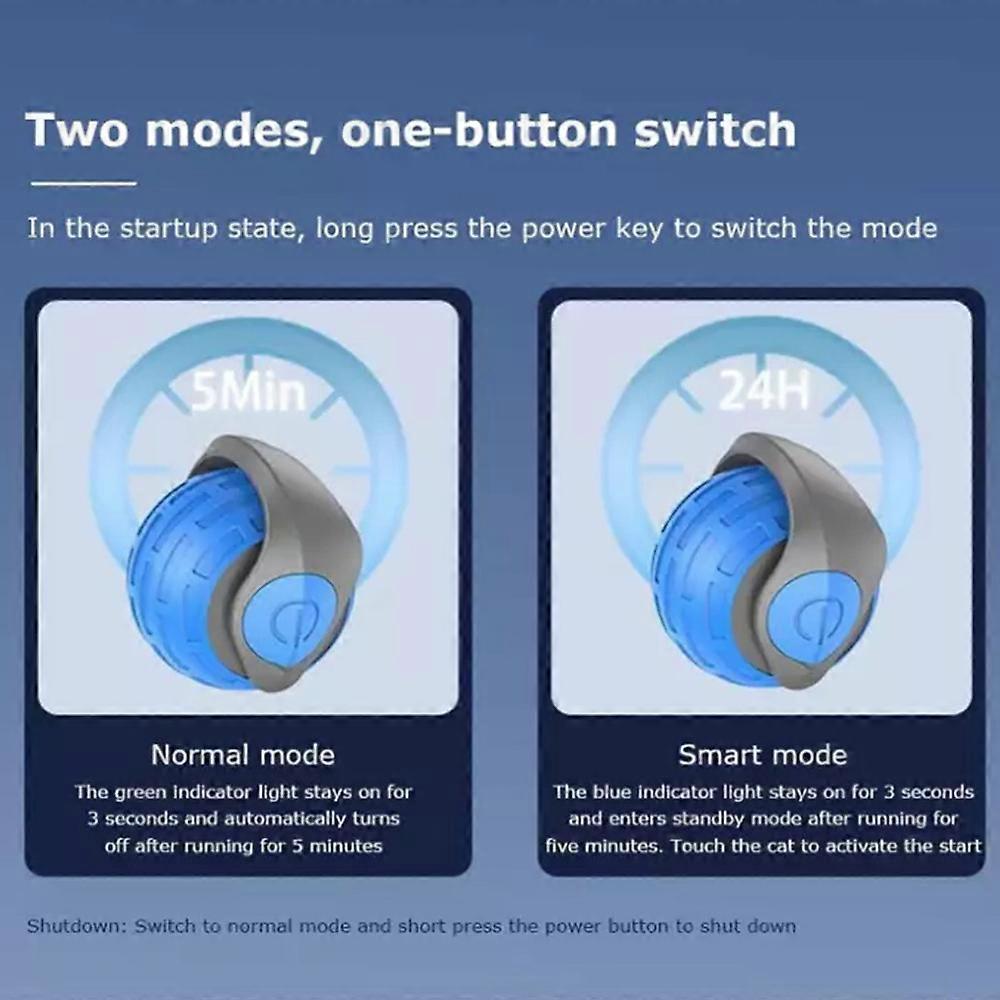 Two modes, one-button switch

In the startup state, long press the power key to switch the mode

5Min

Normal mode

The green indicator light stays on for 3 seconds and automatically turns off after running for 5 minutes

24H

Smart mode

The blue indicator light stays on for 3 seconds and enters standby mode after running for five minutes. Touch the cat to activate the start

Shutdown: Switch to normal mode and short press the power button to shut down